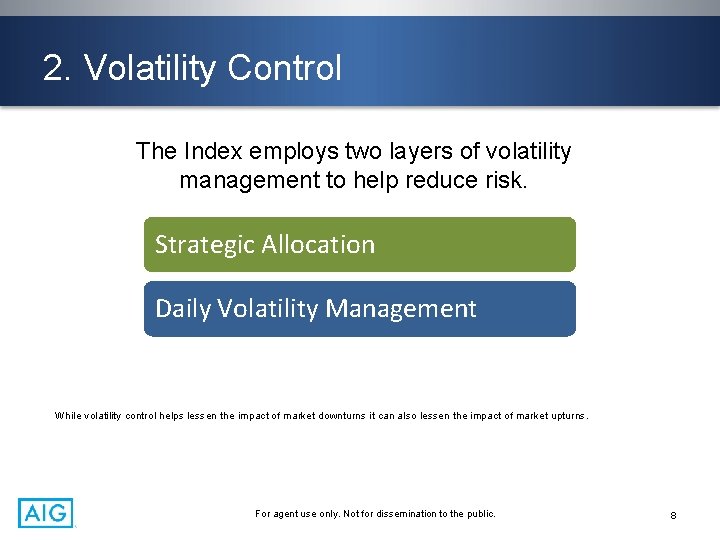 2. Volatility Control

The Index employs two layers of volatility management to help reduce risk.

Strategic Allocation

Daily Volatility Management

While volatility control helps lessen the impact of market downturns it can also lessen the impact of market upturns.

AIG

For agent use only. Not for dissemination to the public.

8